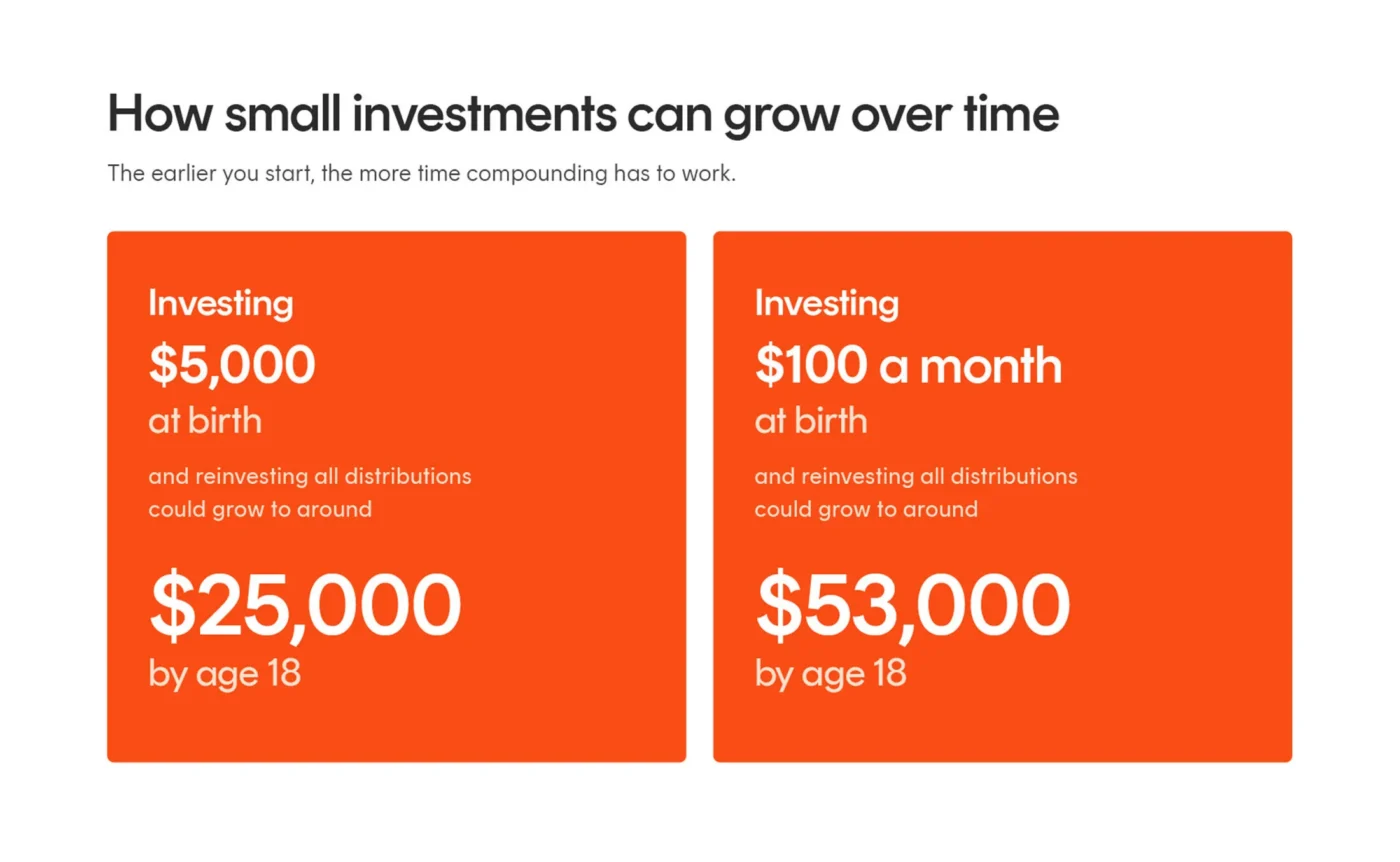 How small investments can grow over time

The earlier you start, the more time compounding has to work.

Investing
\$5,000
at birth
and reinvesting all distributions could grow to around
\$25,000
by age 18

Investing
\$100 a month
at birth
and reinvesting all distributions could grow to around
\$53,000
by age 18